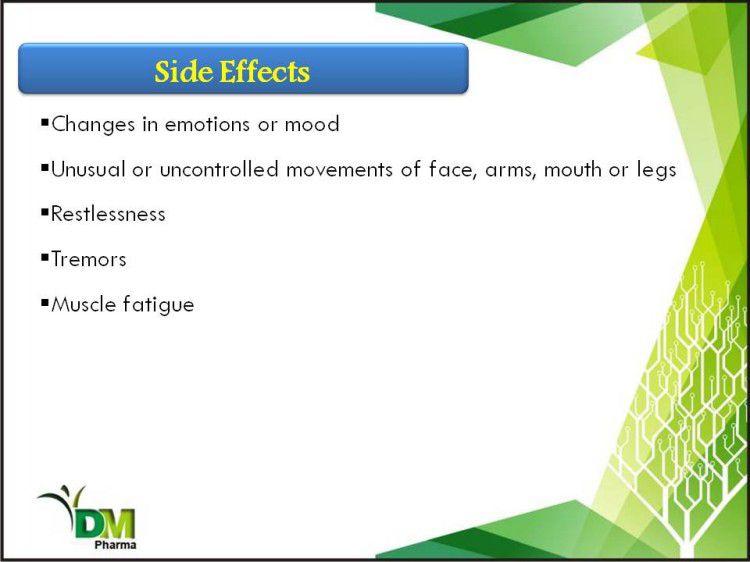 Side Effects

▪Changes in emotions or mood

▪Unusual or uncontrolled movements of face, arms, mouth or legs

▪Restlessness

▪Tremors

▪Muscle fatigue

DM
Pharma